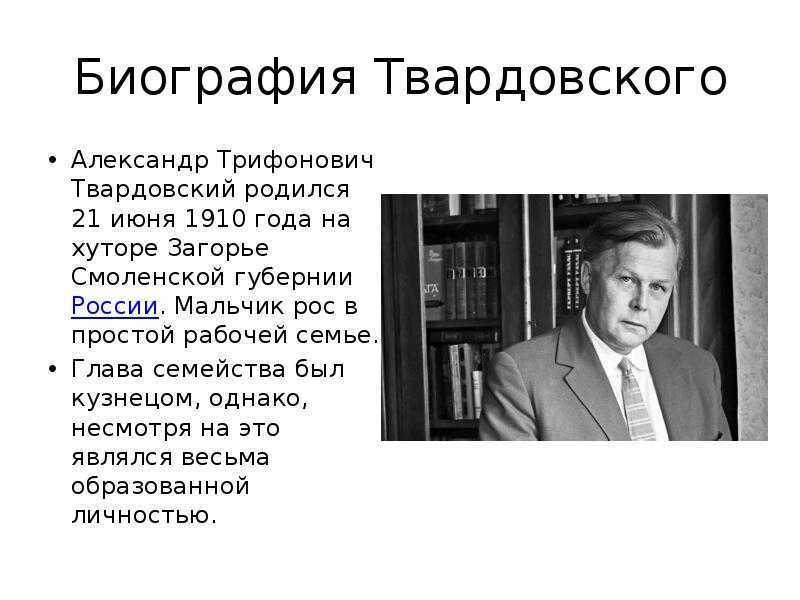 Биография Твардовского

• Александр Трифонович Твардовский родился 21 июня 1910 года на хуторе Загорье Смоленской губернии России. Мальчик рос в простой рабочей семье.

• Глава семейства был кузнецом, однако, несмотря на это являлся весьма образованной личностью.